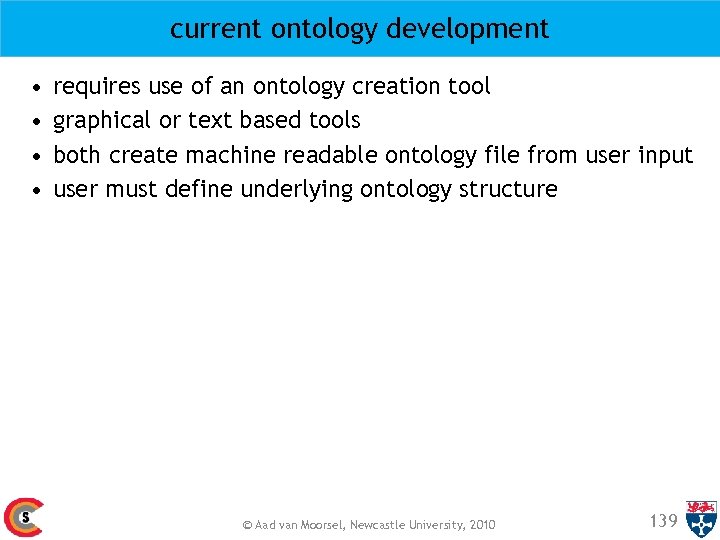 current ontology development

• requires use of an ontology creation tool
• graphical or text based tools
• both create machine readable ontology file from user input
• user must define underlying ontology structure

S

© Aad van Moorsel, Newcastle University, 2010

139